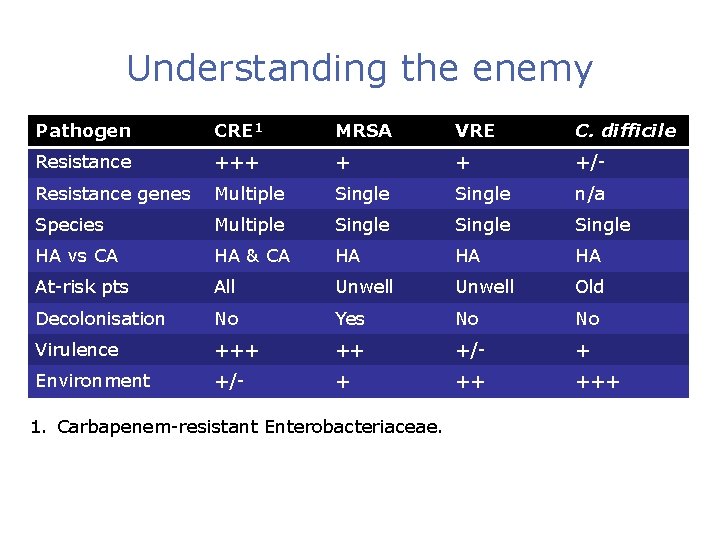 Understanding the enemy

| Pathogen | CRE$^1$ | MRSA | VRE | C. difficile |
|---|---|---|---|---|
| Resistance | +++ | + | + | +/- |
| Resistance genes | Multiple | Single | Single | n/a |
| Species | Multiple | Single | Single | Single |
| HA vs CA | HA & CA | HA | HA | HA |
| At-risk pts | All | Unwell | Unwell | Old |
| Decolonisation | No | Yes | No | No |
| Virulence | +++ | ++ | +/- | + |
| Environment | +/- | + | ++ | +++ |

1. Carbapenem-resistant Enterobacteriaceae.